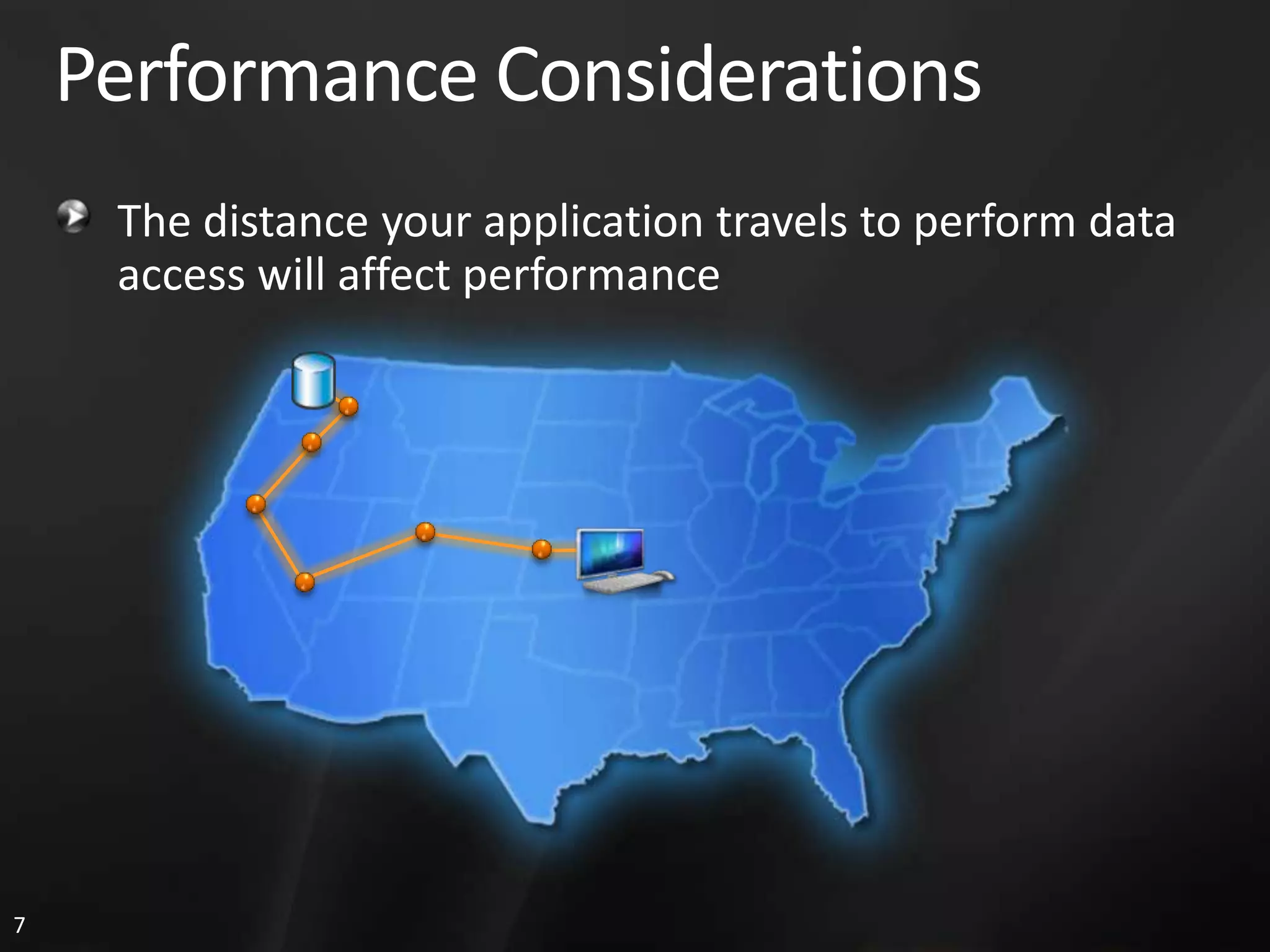 Performance Considerations

The distance your application travels to perform data access will affect performance

7